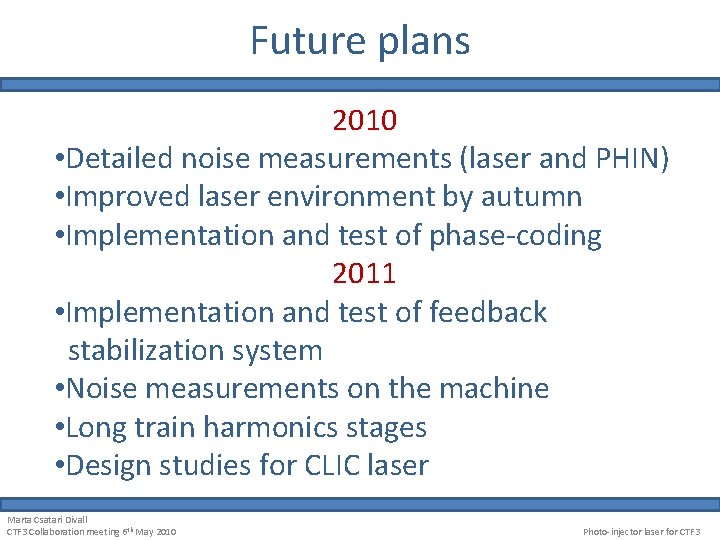 Future plans

2010

•Detailed noise measurements (laser and PHIN)

•Improved laser environment by autumn

•Implementation and test of phase-coding

2011

•Implementation and test of feedback stabilization system

•Noise measurements on the machine

•Long train harmonics stages

•Design studies for CLIC laser

Marta Csatari Divall
CTF3 Collaboration meeting 6$^{th}$ May 2010

Photo-injector laser for CTF3